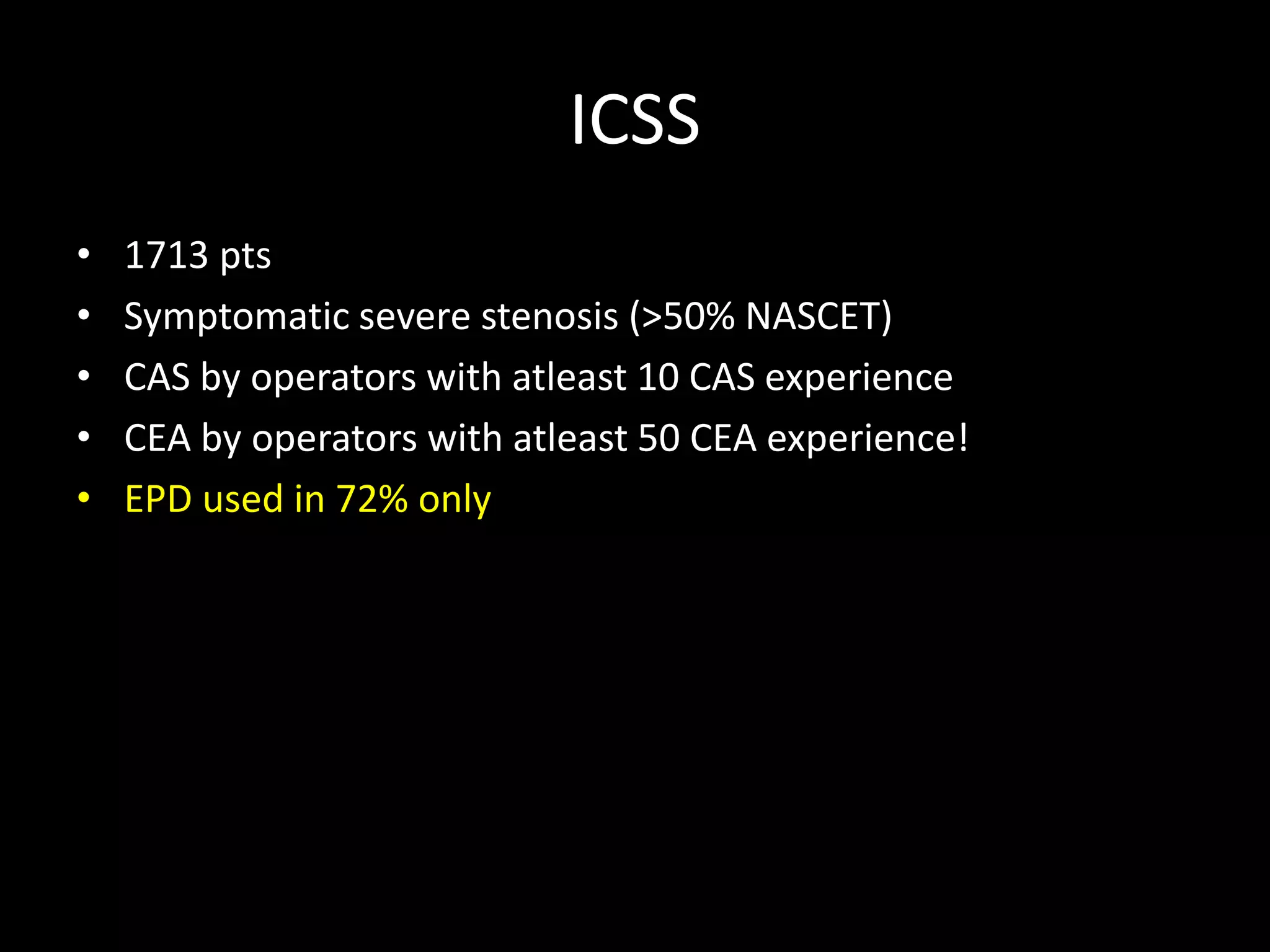 ICSS

• 1713 pts
• Symptomatic severe stenosis (>50% NASCET)
• CAS by operators with atleast 10 CAS experience
• CEA by operators with atleast 50 CEA experience!
• EPD used in 72% only